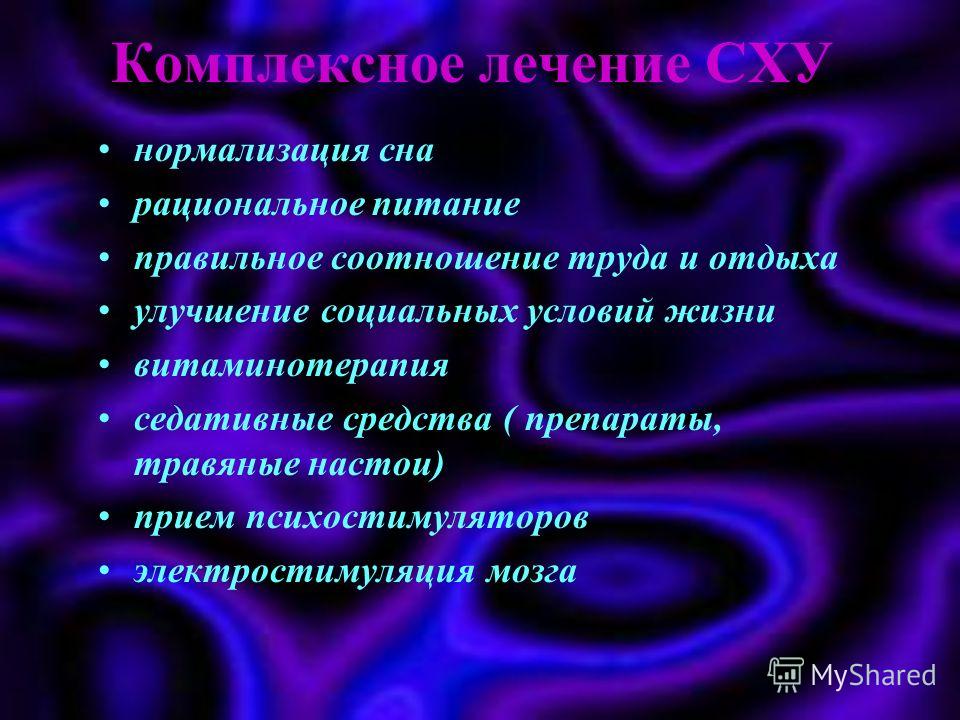 Комплексное лечение СХУ

• нормализация сна
• рациональное питание
• правильное соотношение труда и отдыха
• улучшение социальных условий жизни
• витаминотерапия
• седативные средства ( препараты, травяные настои)
• прием психостимуляторов
• электростимуляция мозга

MyShared